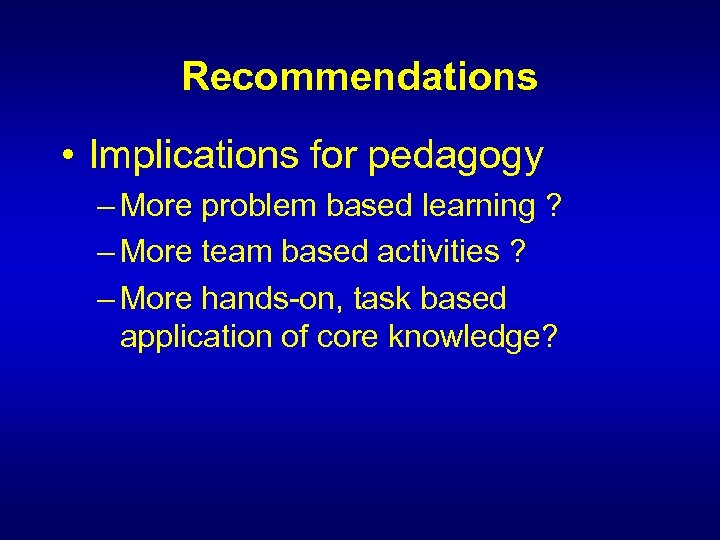 Recommendations

• Implications for pedagogy
– More problem based learning ?
– More team based activities ?
– More hands-on, task based application of core knowledge?